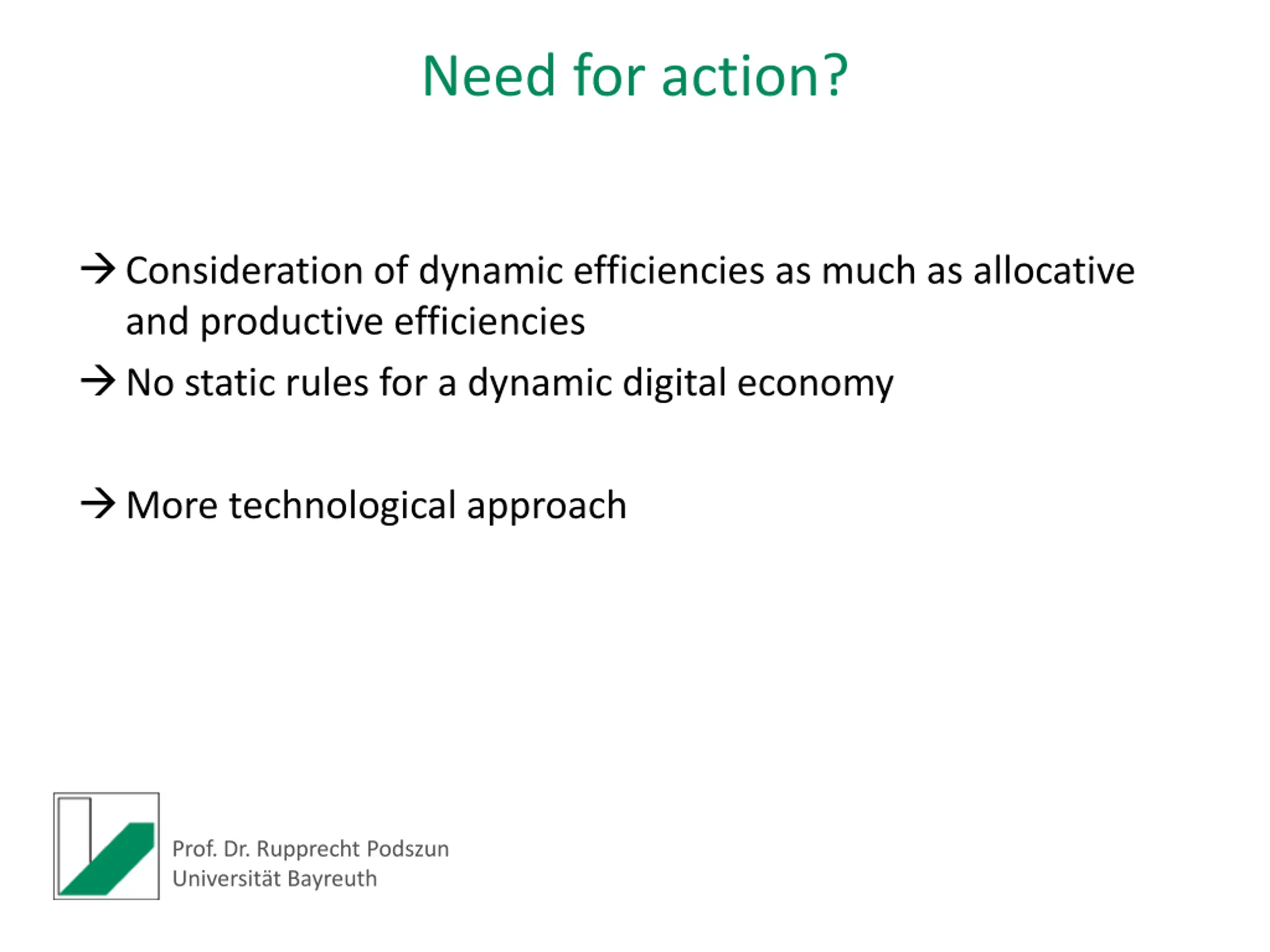 Need for action?

→ Consideration of dynamic efficiencies as much as allocative and productive efficiencies

→ No static rules for a dynamic digital economy

→ More technological approach

Prof. Dr. Rupprecht Podszun
Universität Bayreuth